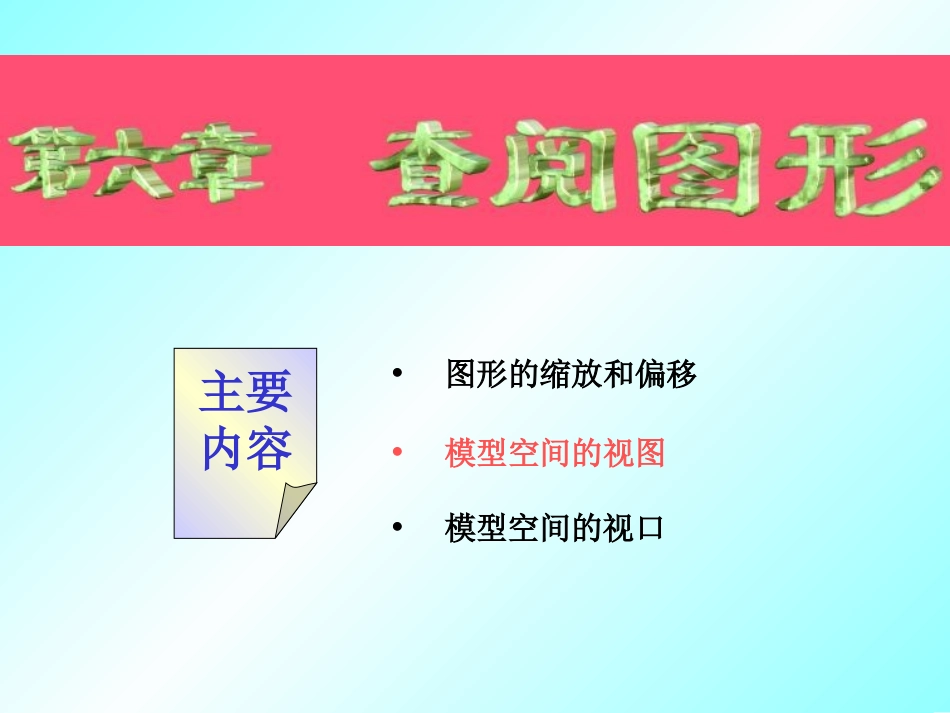 第六章 查阅图形

主要内容

• 图形的缩放和偏移

• 模型空间的视图

• 模型空间的视口